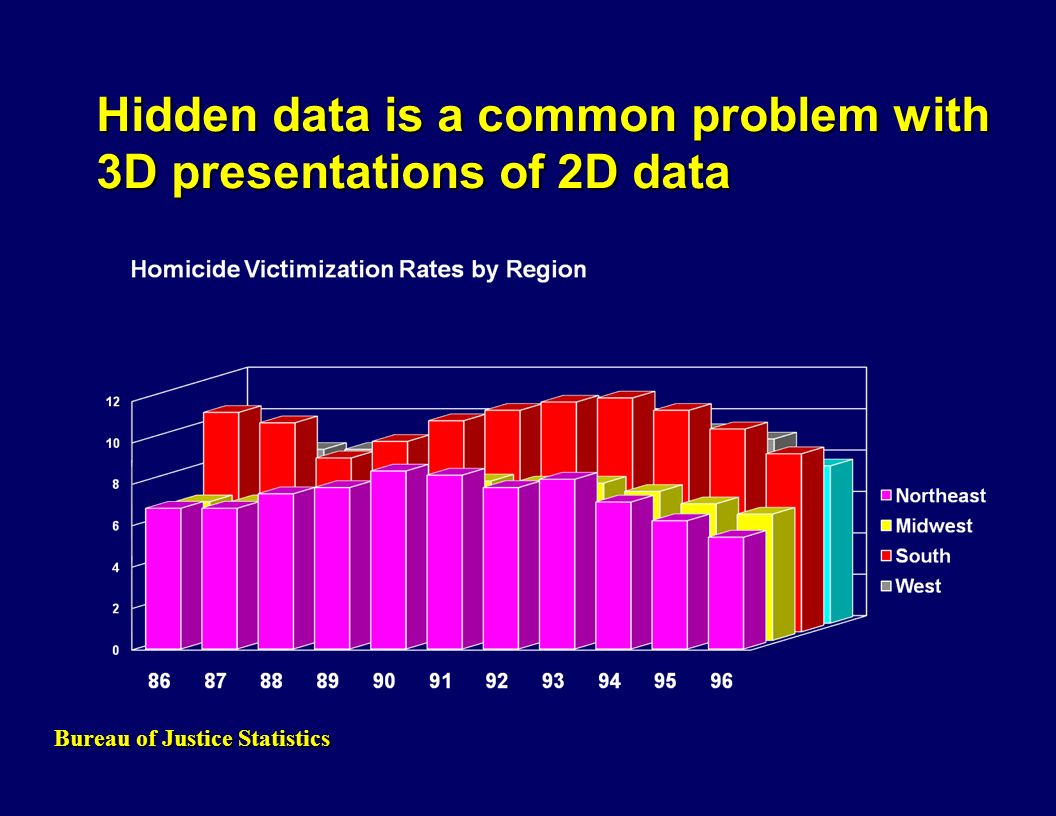 Hidden data is a common problem with 3D presentations of 2D data

Homicide Victimization Rates by Region

12
10
8
6
4
2
0

86 87 88 89 90 91 92 93 94 95 96

Northeast
Midwest
South
West

Bureau of Justice Statistics